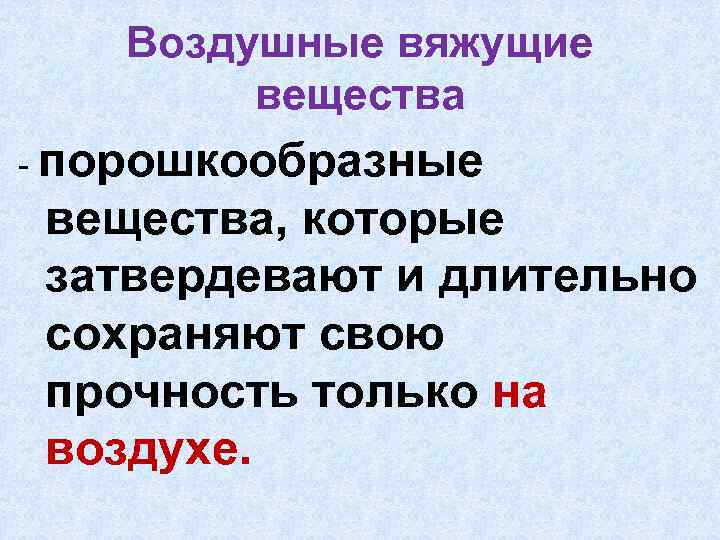 Воздушные вяжущие вещества

- порошкообразные вещества, которые затвердевают и длительно сохраняют свою прочность только на воздухе.